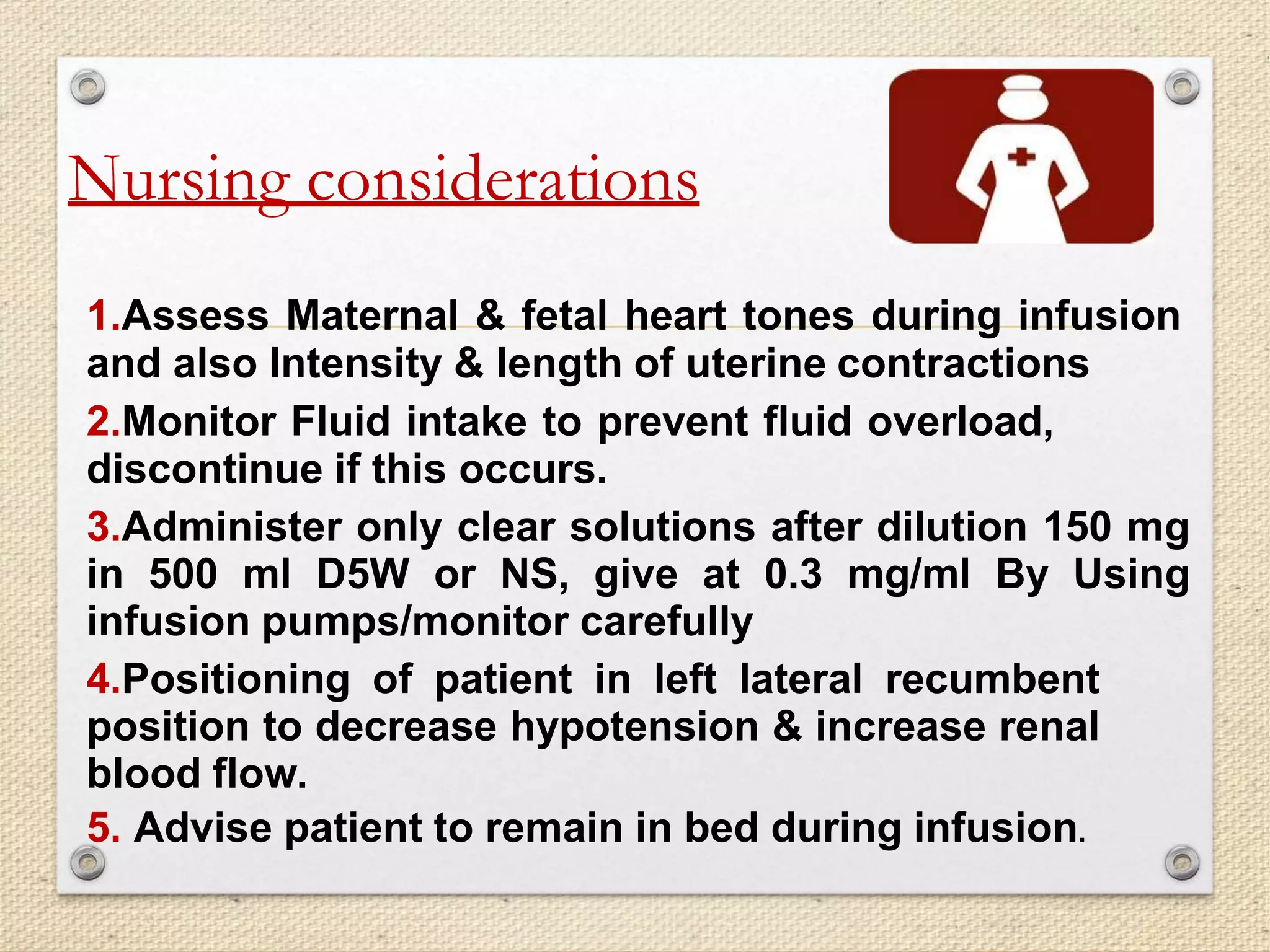 Nursing considerations

1.Assess Maternal & fetal heart tones during infusion and also Intensity & length of uterine contractions

2.Monitor Fluid intake to prevent fluid overload, discontinue if this occurs.

3.Administer only clear solutions after dilution 150 mg in 500 ml D5W or NS, give at 0.3 mg/ml By Using infusion pumps/monitor carefully

4.Positioning of patient in left lateral recumbent position to decrease hypotension & increase renal blood flow.

5. Advise patient to remain in bed during infusion.